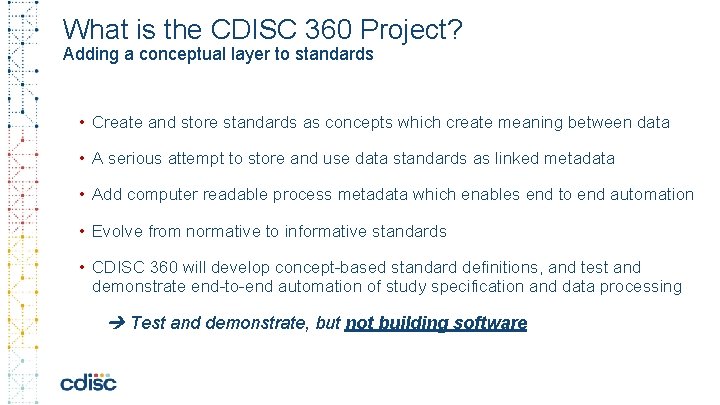 What is the CDISC 360 Project?
Adding a conceptual layer to standards

• Create and store standards as concepts which create meaning between data

• A serious attempt to store and use data standards as linked metadata

• Add computer readable process metadata which enables end to end automation

• Evolve from normative to informative standards

• CDISC 360 will develop concept-based standard definitions, and test and demonstrate end-to-end automation of study specification and data processing

➔ Test and demonstrate, but not building software

cdisc